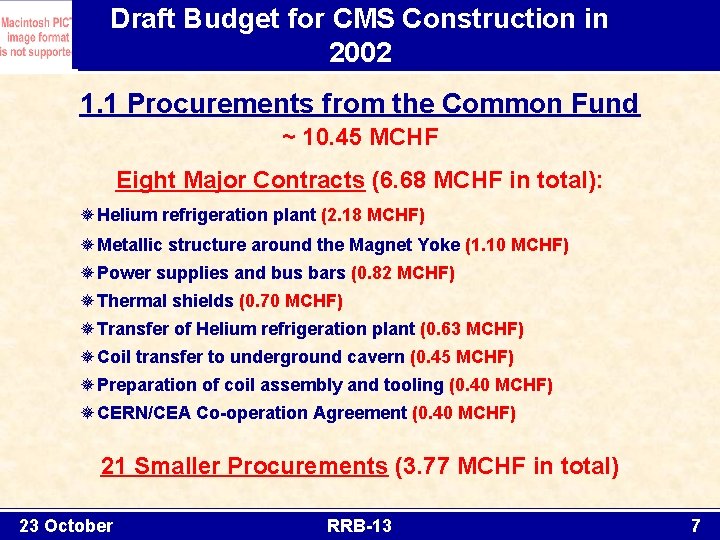 Macintosh PICT image format is not supporte

Draft Budget for CMS Construction in 2002

1.1 Procurements from the Common Fund
~ 10.45 MCHF

Eight Major Contracts (6.68 MCHF in total):

Helium refrigeration plant (2.18 MCHF)

Metallic structure around the Magnet Yoke (1.10 MCHF)

Power supplies and bus bars (0.82 MCHF)

Thermal shields (0.70 MCHF)

Transfer of Helium refrigeration plant (0.63 MCHF)

Coil transfer to underground cavern (0.45 MCHF)

Preparation of coil assembly and tooling (0.40 MCHF)

CERN/CEA Co-operation Agreement (0.40 MCHF)

21 Smaller Procurements (3.77 MCHF in total)

23 October

RRB-13

7